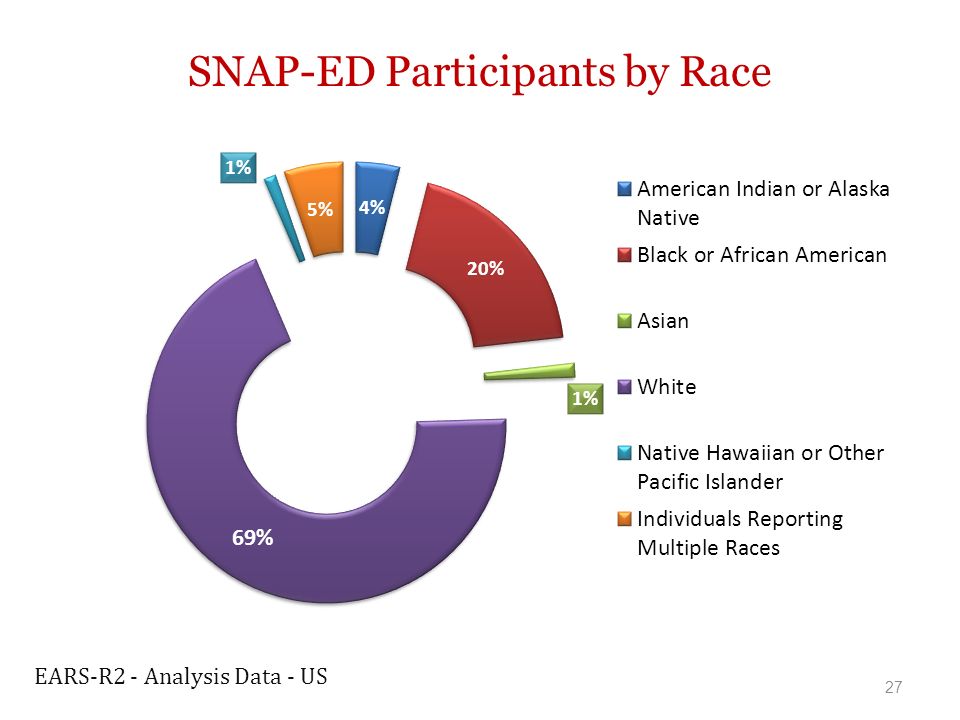 SNAP-ED Participants by Race

1%

5%

4%

20%

1%

69%

American Indian or Alaska Native

Black or African American

Asian

White

Native Hawaiian or Other Pacific Islander

Individuals Reporting Multiple Races

EARS-R2 - Analysis Data - US

27